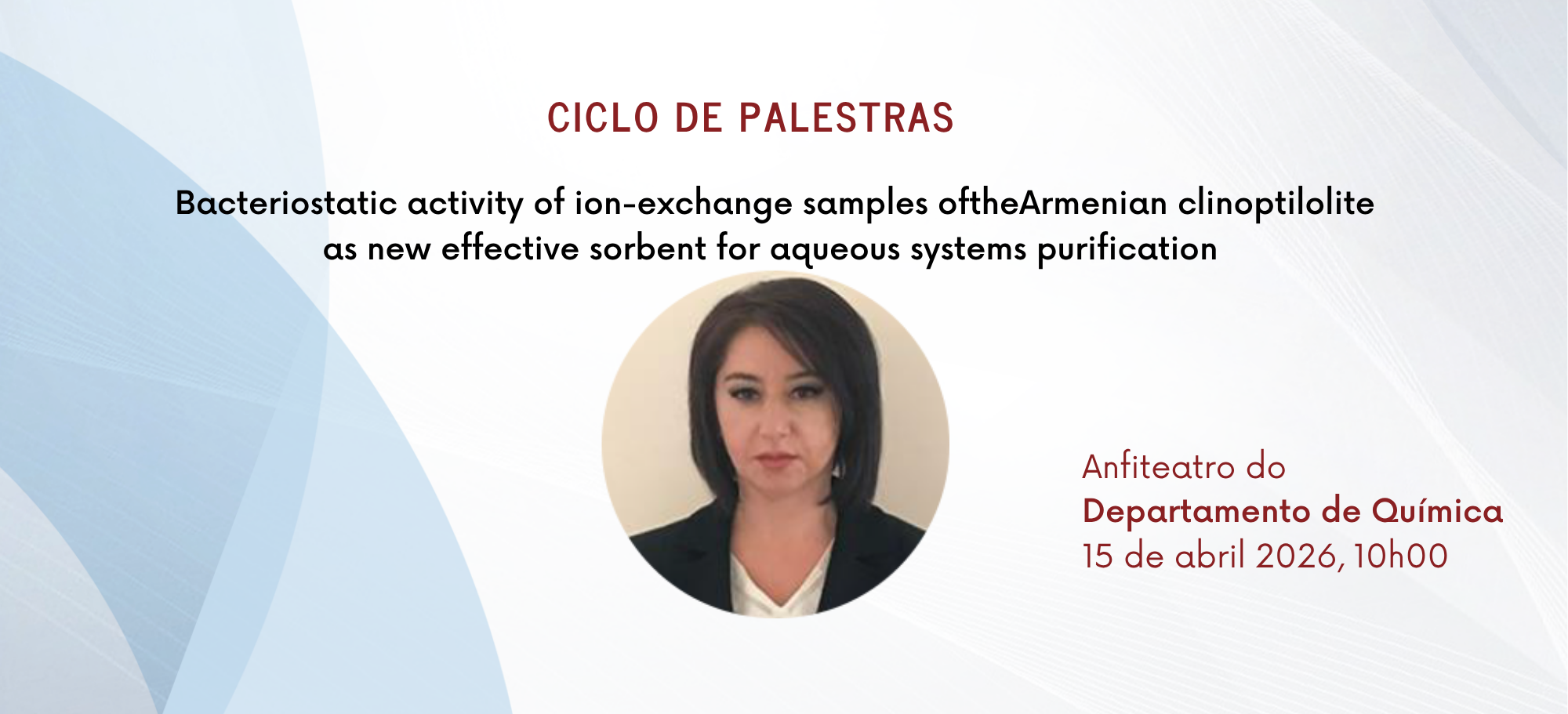 CICLO DE PALESTRAS

Bacteriostatic activity of ion-exchange samples oftheArmenian clinoptilolite as new effective sorbent for aqueous systems purification

Anfiteatro do
Departamento de Química
15 de abril 2026, 10h00